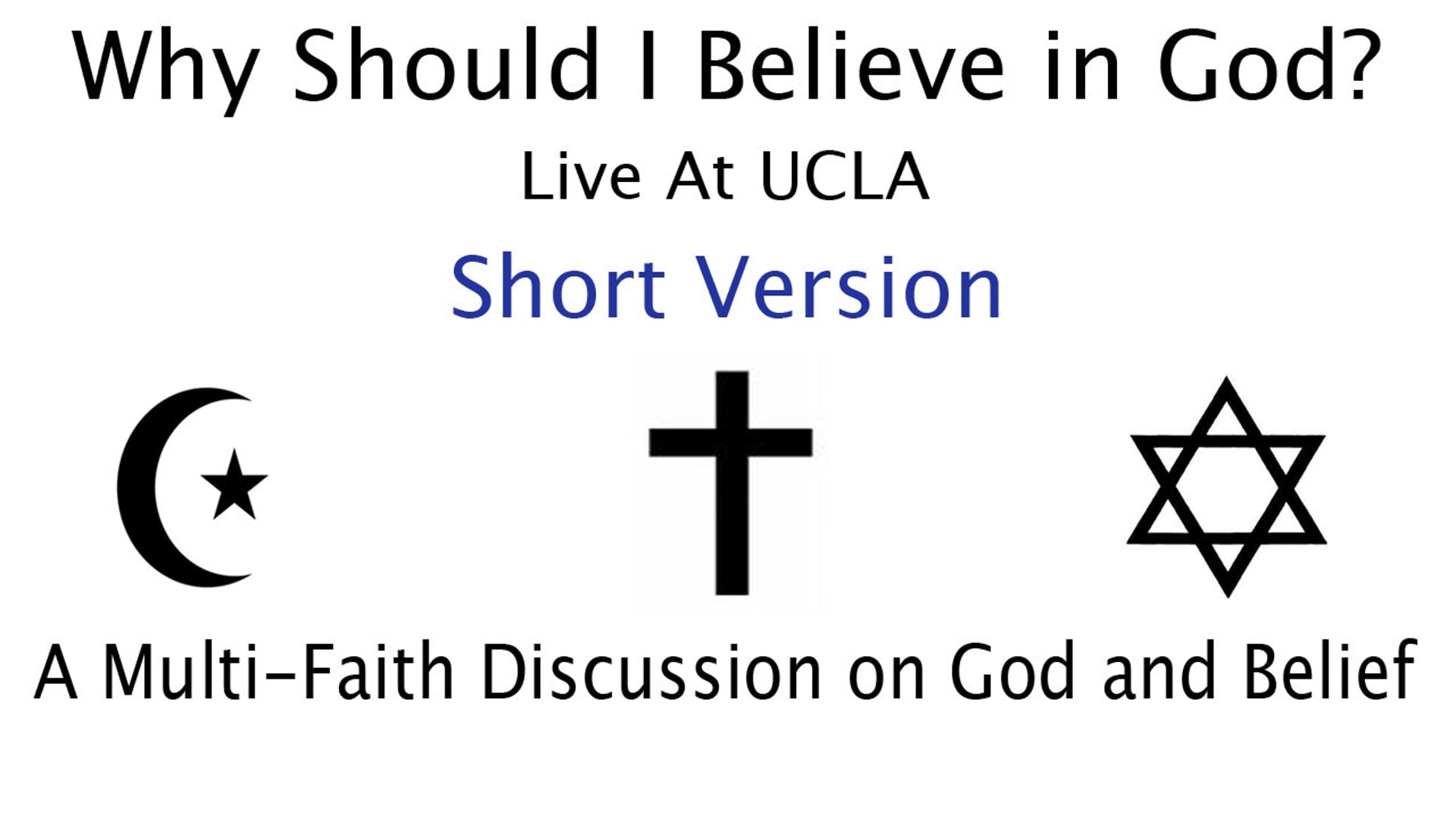 Why Should I Believe in God?

Live At UCLA

Short Version

A Multi-Faith Discussion on God and Belief